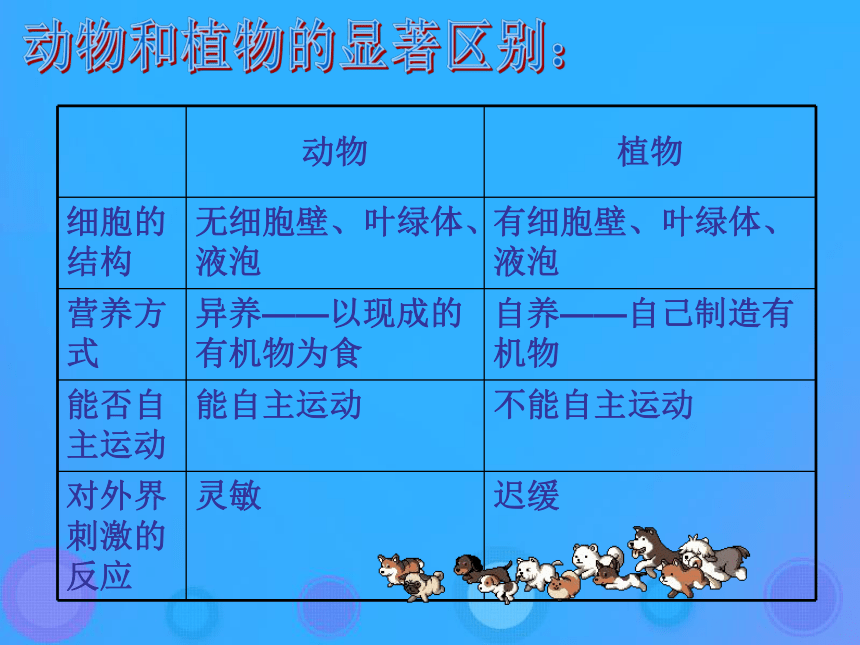 动物和植物的显著区别：

|  | 动物 | 植物 |
|---|---|---|
| 细胞的结构 | 无细胞壁、叶绿体、液泡 | 有细胞壁、叶绿体、液泡 |
| 营养方式 | 异养——以现成的有机物为食 | 自养——自己制造有机物 |
| 能否自主运动 | 能自主运动 | 不能自主运动 |
| 对外界刺激的反应 | 灵敏 | 迟缓 |